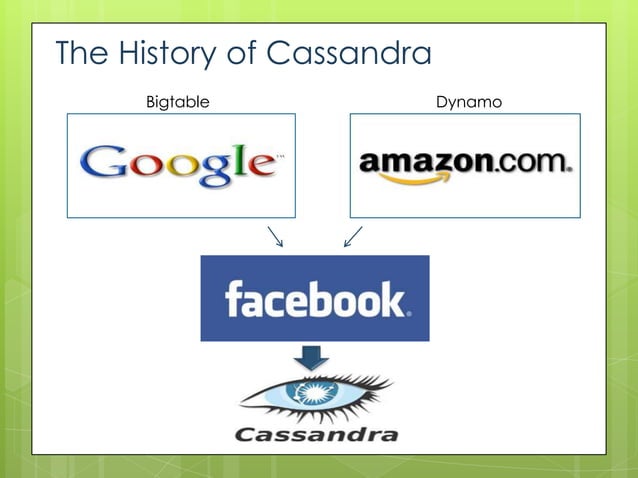 The History of Cassandra

Bigtable

Google™

Dynamo

amazon.com.

facebook.

Cassandra